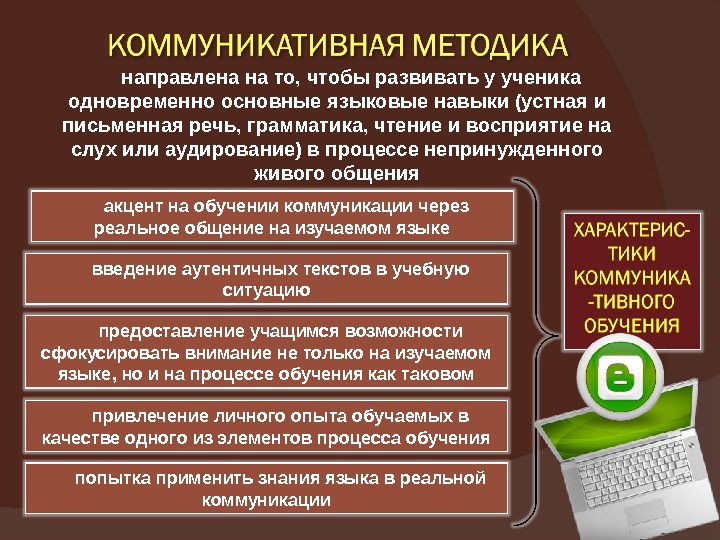 КОММУНИКАТИВНАЯ МЕТОДИКА

направлена на то, чтобы развивать у ученика одновременно основные языковые навыки (устная и письменная речь, грамматика, чтение и восприятие на слух или аудирование) в процессе непринужденного живого общения

акцент на обучении коммуникации через реальное общение на изучаемом языке

введение аутентичных текстов в учебную ситуацию

предоставление учащимся возможности сфокусировать внимание не только на изучаемом языке, но и на процессе обучения как таковом

привлечение личного опыта обучаемых в качестве одного из элементов процесса обучения

попытка применить знания языка в реальной коммуникации

ХАРАКТЕРИС-ТИКИ КОММУНИКА-ТИВНОГО ОБУЧЕНИЯ